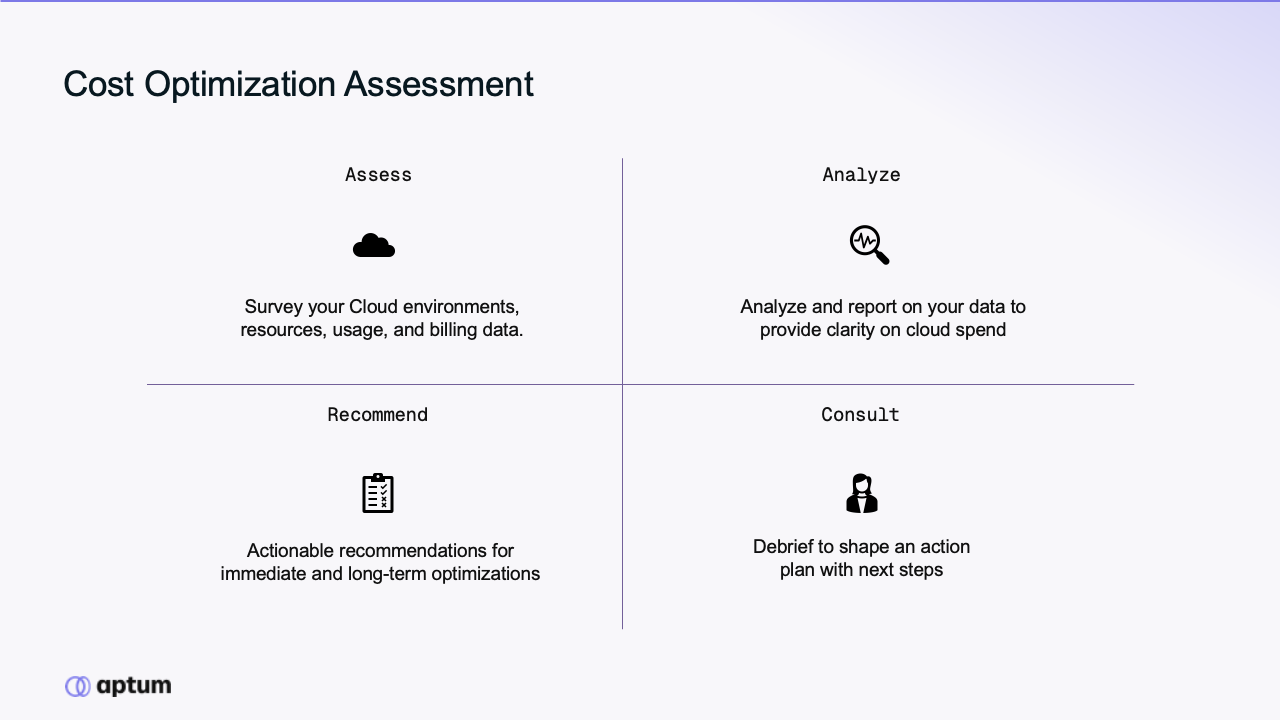 Cost Optimization Assessment

Assess

Survey your Cloud environments, resources, usage, and billing data.

Analyze

Analyze and report on your data to provide clarity on cloud spend

Recommend

Actionable recommendations for immediate and long-term optimizations

Consult

Debrief to shape an action plan with next steps

aptum